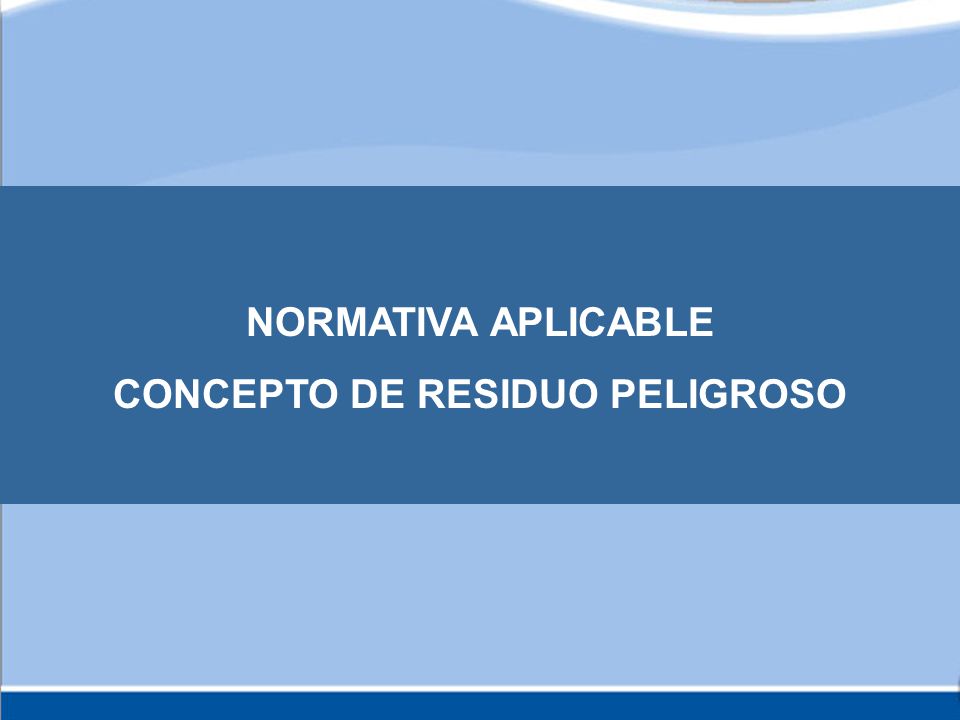 NORMATIVA APLICABLE

CONCEPTO DE RESIDUO PELIGROSO